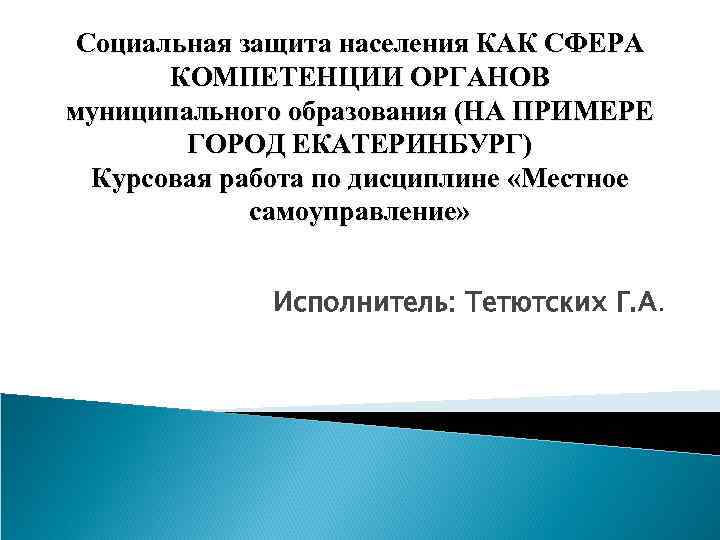 Социальная защита населения КАК СФЕРА КОМПЕТЕНЦИИ ОРГАНОВ муниципального образования (НА ПРИМЕРЕ ГОРОД ЕКАТЕРИНБУРГ)
Курсовая работа по дисциплине «Местное самоуправление»

Исполнитель: Тетютских Г.А.